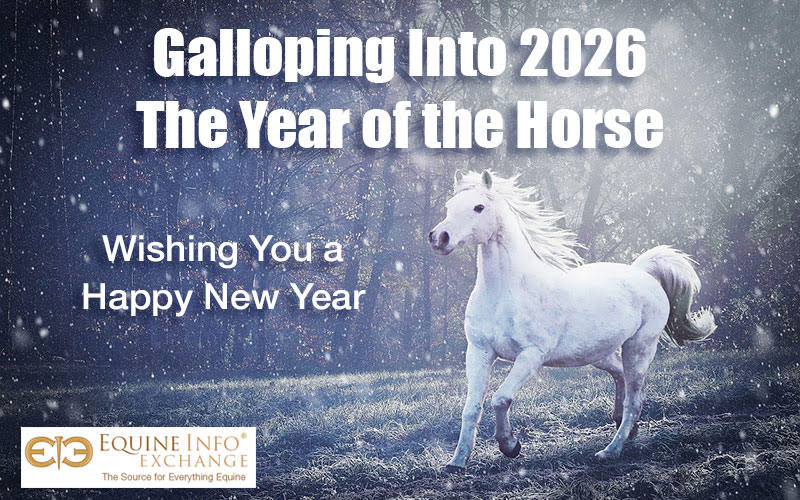 Galloping Into 2026
The Year of the Horse

Wishing You a
Happy New Year

EIE EQUINE INFO® EXCHANGE
The Source for Everything Equine